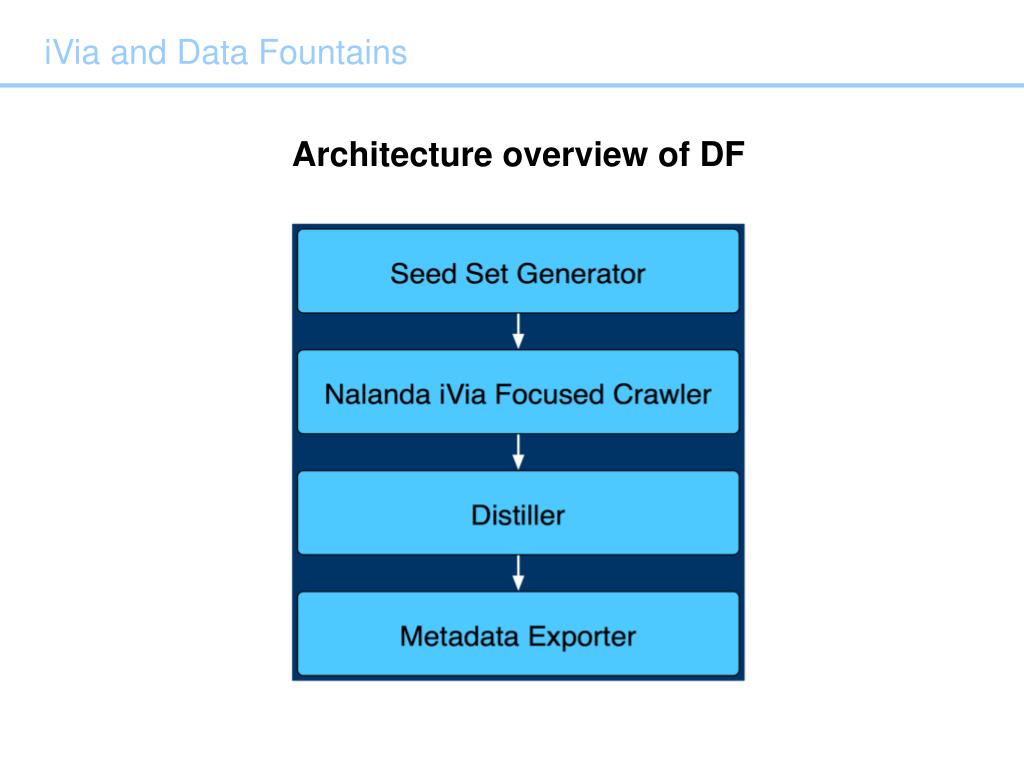 iVia and Data Fountains

Architecture overview of DF

Seed Set Generator

Nalanda iVia Focused Crawler

Distiller

Metadata Exporter